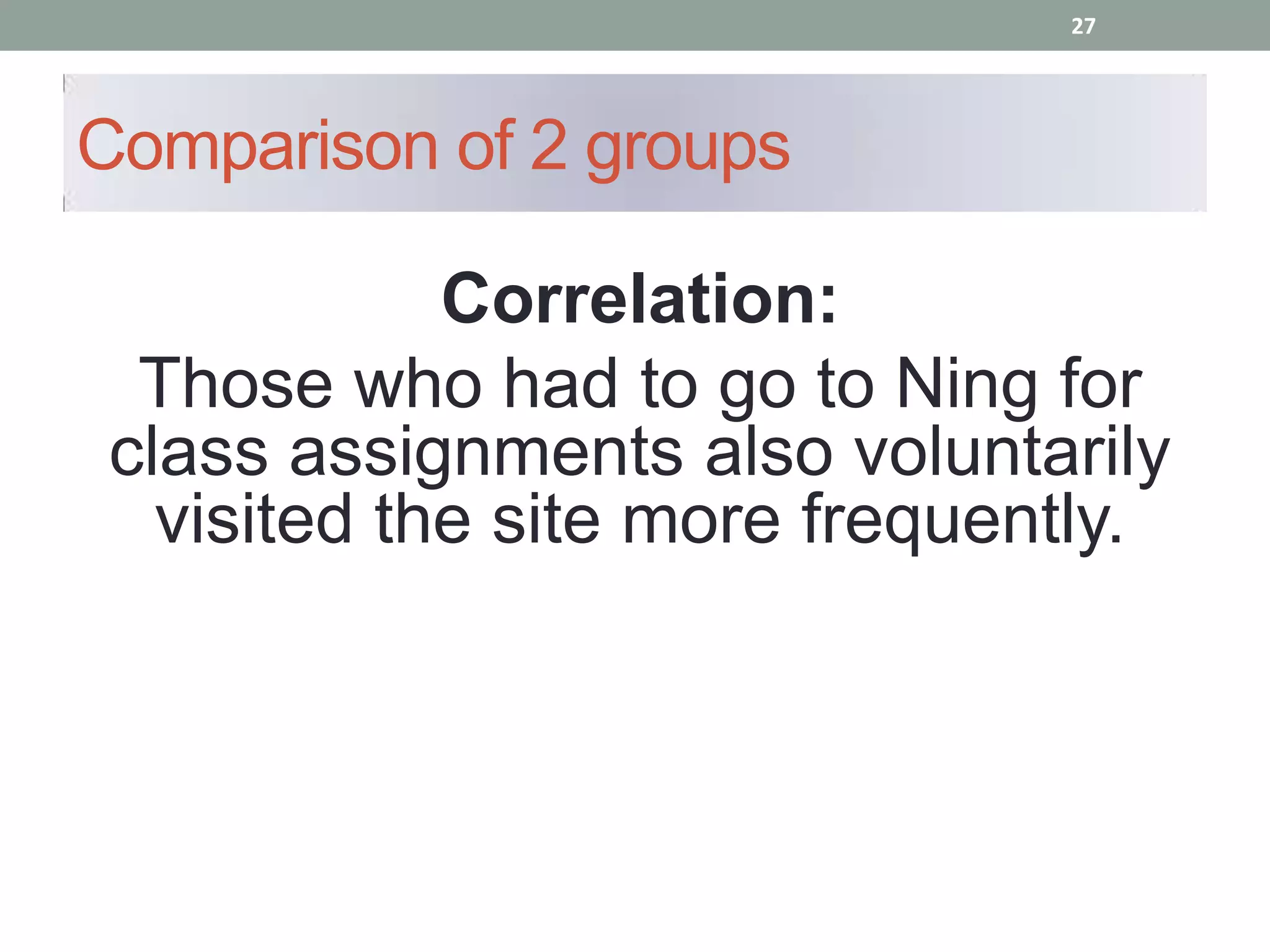 27

Comparison of 2 groups

Correlation:
Those who had to go to Ning for class assignments also voluntarily visited the site more frequently.